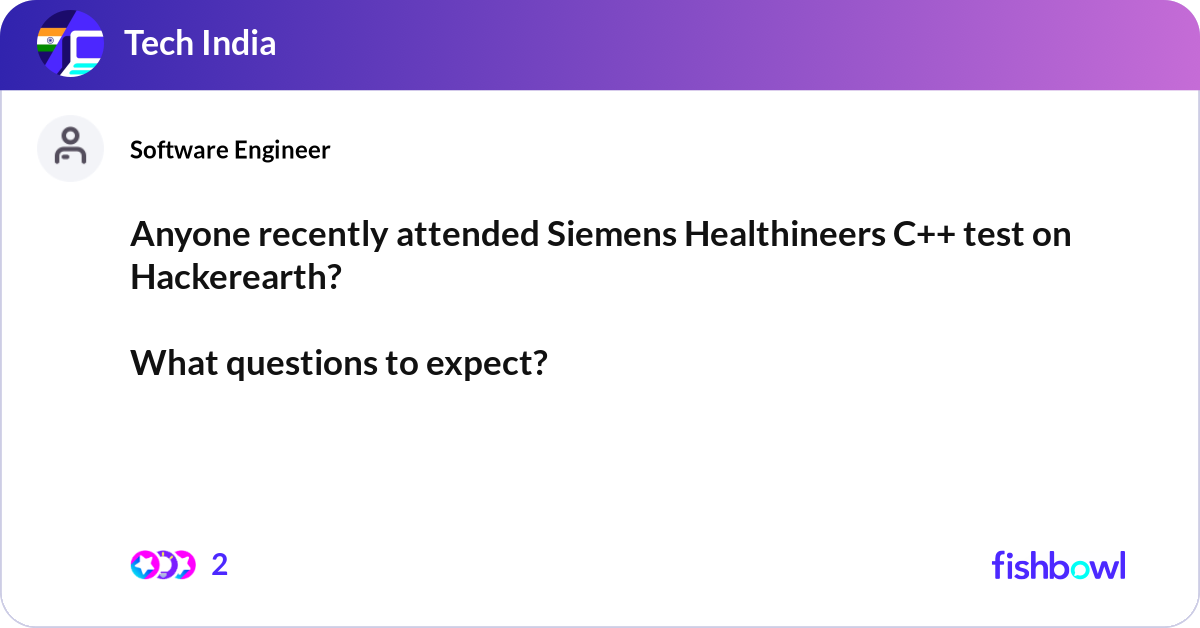 Tech India

Software Engineer

Anyone recently attended Siemens Healthineers C++ test on Hackerearth?

What questions to expect?

2

fishbowl